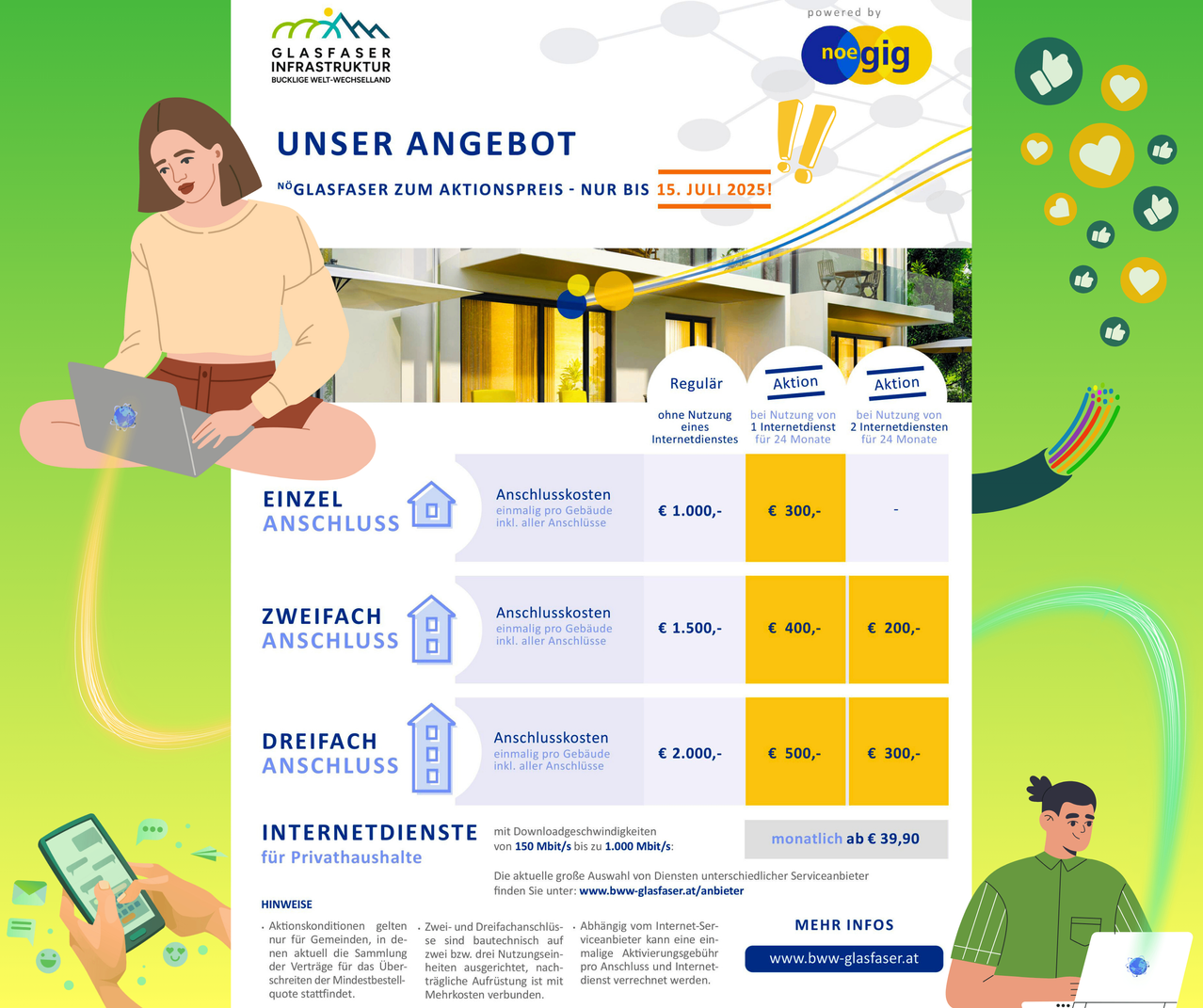 GLASFASER INFRASTRUKTUR
BUCKLIGE WELT-WECHSELLAND

powered by
noegig

UNSER ANGEBOT

NÖGLASFASER ZUM AKTIONSPREIS - NUR BIS 15. JULI 2025!

| | | Regulär ohne Nutzung eines Internetdienstes | Aktion bei Nutzung von 1 Internetdienst für 24 Monate | Aktion bei Nutzung von 2 Internetdiensten für 24 Monate |
|---|---|---|---|---|
| EINZEL ANSCHLUSS | Anschlusskosten einmalig pro Gebäude inkl. aller Anschlüsse | € 1.000,- | € 300,- | - |
| ZWEIFACH ANSCHLUSS | Anschlusskosten einmalig pro Gebäude inkl. aller Anschlüsse | € 1.500,- | € 400,- | € 200,- |
| DREIFACH ANSCHLUSS | Anschlusskosten einmalig pro Gebäude inkl. aller Anschlüsse | € 2.000,- | € 500,- | € 300,- |

INTERNETDIENSTE
für Privathaushalte

mit Downloadgeschwindigkeiten von 150 Mbit/s bis zu 1.000 Mbit/s:

monatlich ab € 39,90

Die aktuelle große Auswahl von Diensten unterschiedlicher Serviceanbieter finden Sie unter: www.bww-glasfaser.at/anbieter

HINWEISE

• Aktionskonditionen gelten nur für Gemeinden, in denen aktuell die Sammlung der Verträge für das Überschreiten der Mindestbestellquote stattfindet.

• Zwei- und Dreifachanschlüsse sind bautechnisch auf zwei bzw. drei Nutzungseinheiten ausgerichtet, nachträgliche Aufrüstung ist mit Mehrkosten verbunden.

• Abhängig vom Internet-Serviceanbieter kann eine einmalige Aktivierungsgebühr pro Anschluss und Internetdienst verrechnet werden.

MEHR INFOS
www.bww-glasfaser.at